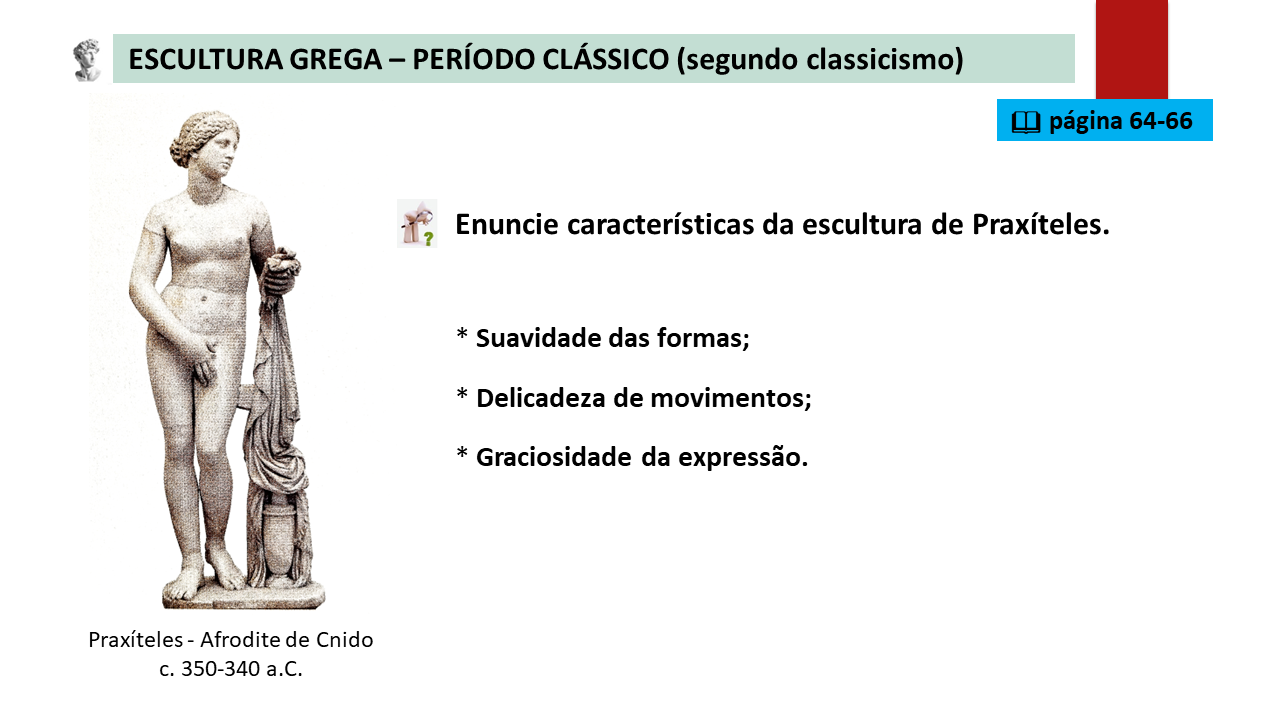 ESCULTURA GREGA – PERÍODO CLÁSSICO (segundo classicismo)

página 64-66

Enuncie características da escultura de Praxíteles.

* Suavidade das formas;

* Delicadeza de movimentos;

* Graciosidade da expressão.

Praxíteles - Afrodite de Cnido
c. 350-340 a.C.